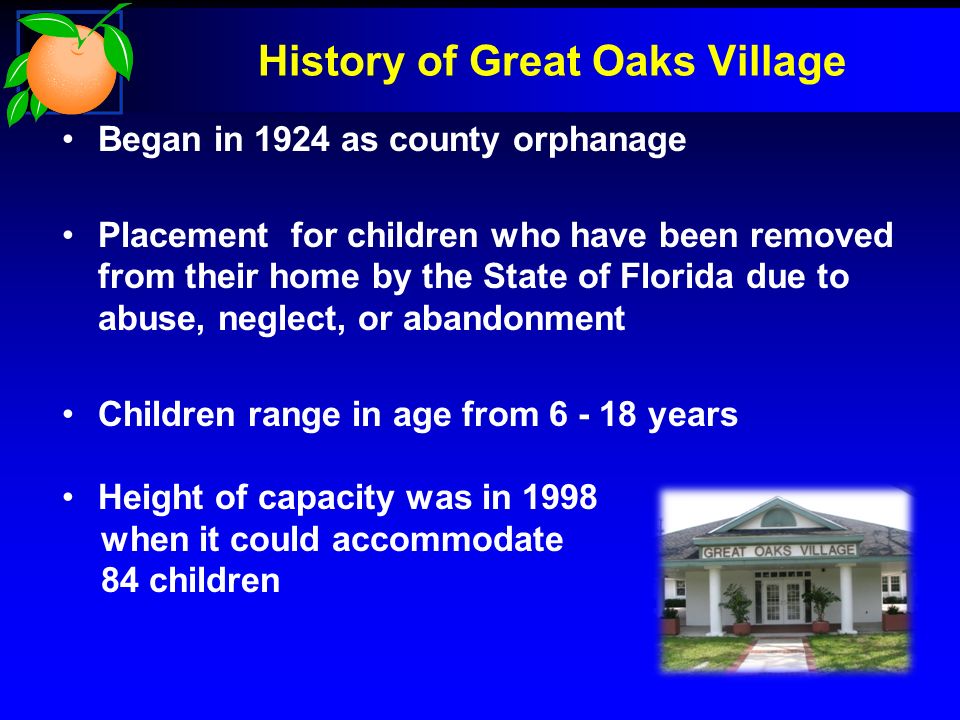 History of Great Oaks Village

• Began in 1924 as county orphanage

• Placement for children who have been removed from their home by the State of Florida due to abuse, neglect, or abandonment

• Children range in age from 6 - 18 years

• Height of capacity was in 1998 when it could accommodate 84 children

GREAT OAKS VILLAGE